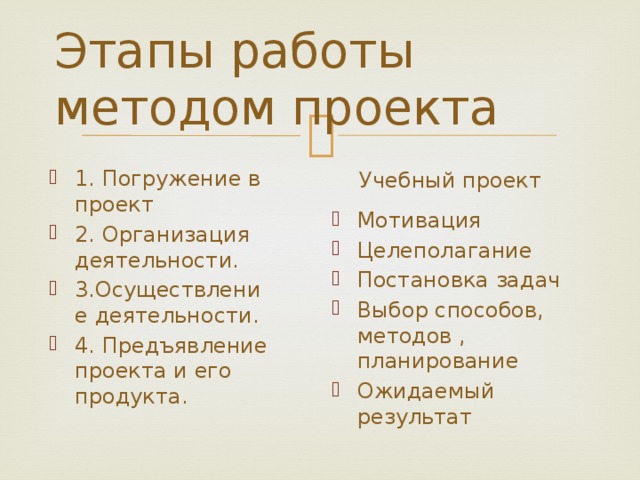 Этапы работы методом проекта

1. Погружение в проект
2. Организация деятельности.
3.Осуществление деятельности.
4. Предъявление проекта и его продукта.

Учебный проект

Мотивация
Целеполагание
Постановка задач
Выбор способов, методов , планирование
Ожидаемый результат